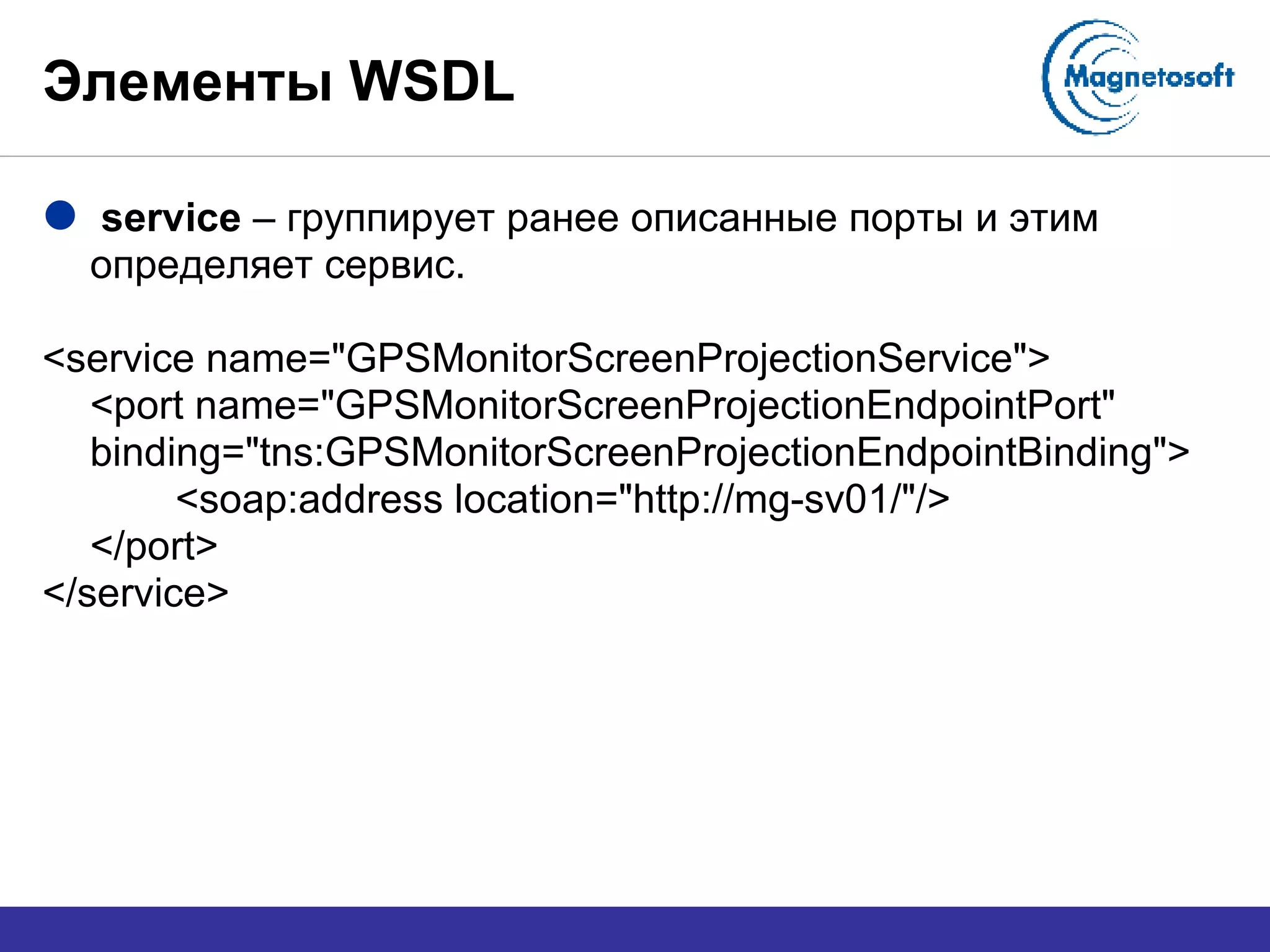 Элементы WSDL

Magnetosoft

service – группирует ранее описанные порты и этим определяет сервис.

<service name="GPSMonitorScreenProjectionService">
<port name="GPSMonitorScreenProjectionEndpointPort" binding="tns:GPSMonitorScreenProjectionEndpointBinding">
<soap:address location="http://mg-sv01/"/>
</port>
</service>